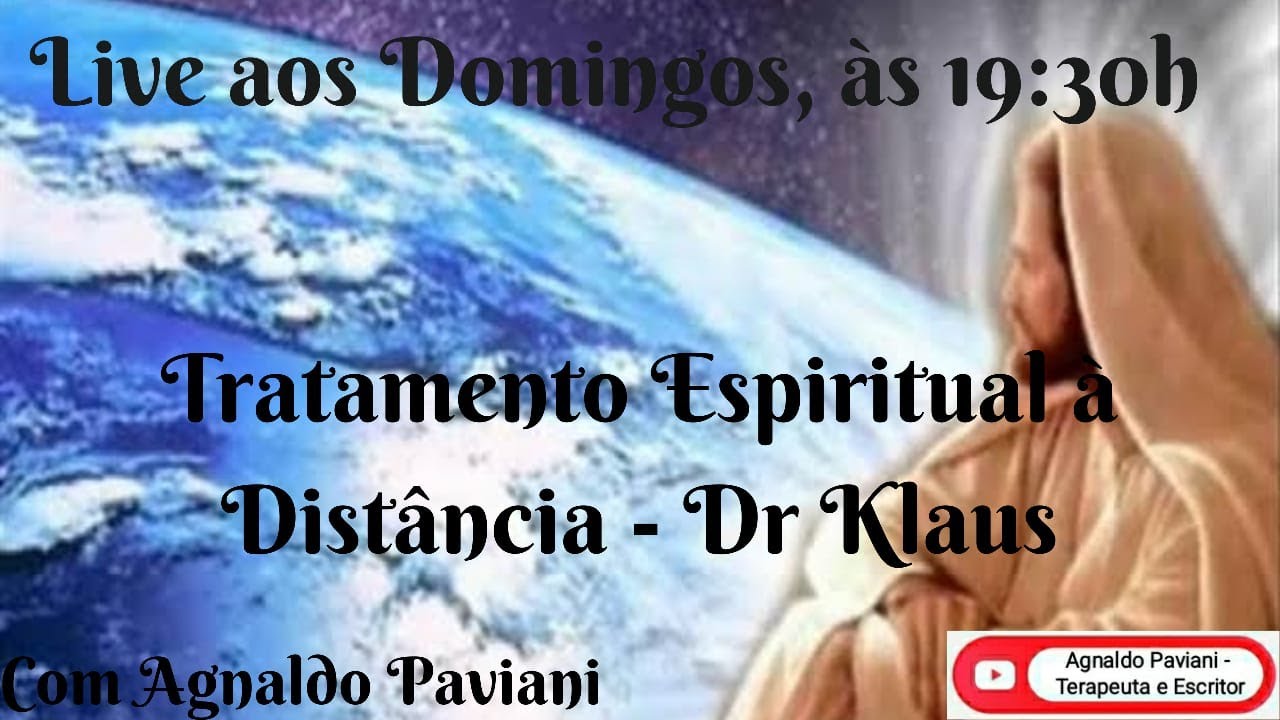 Live aos Domingos, às 19:30h

Tratamento Espiritual à Distância - Dr Klaus

Com Agnaldo Paviani

Agnaldo Paviani - Terapeuta e Escritor